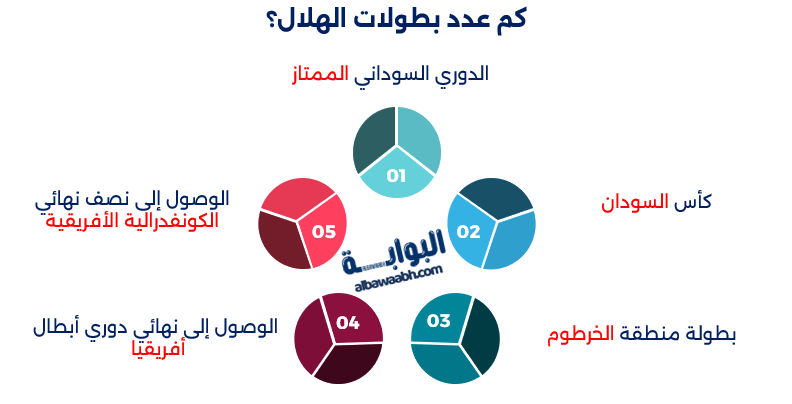 كم عدد بطولات الهلال؟

الدوري السوداني الممتاز

01

كأس السودان

02

بطولة منطقة الخرطوم

03

الوصول إلى نهائي دوري أبطال أفريقيا

04

الوصول إلى نصف نهائي الكونفدرالية الأفريقية

05

البوابة
albawaabh.com